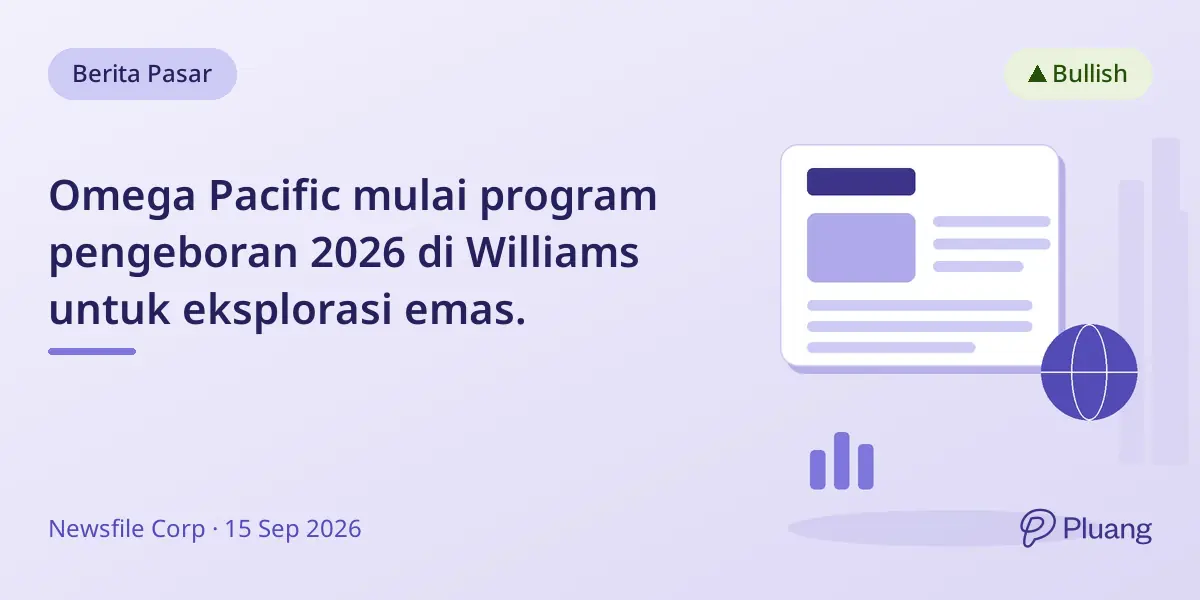 Berita Pasar

▲ Bullish

Omega Pacific mulai program pengeboran 2026 di Williams untuk eksplorasi emas.

Newsfile Corp · 15 Sep 2026

Pluang